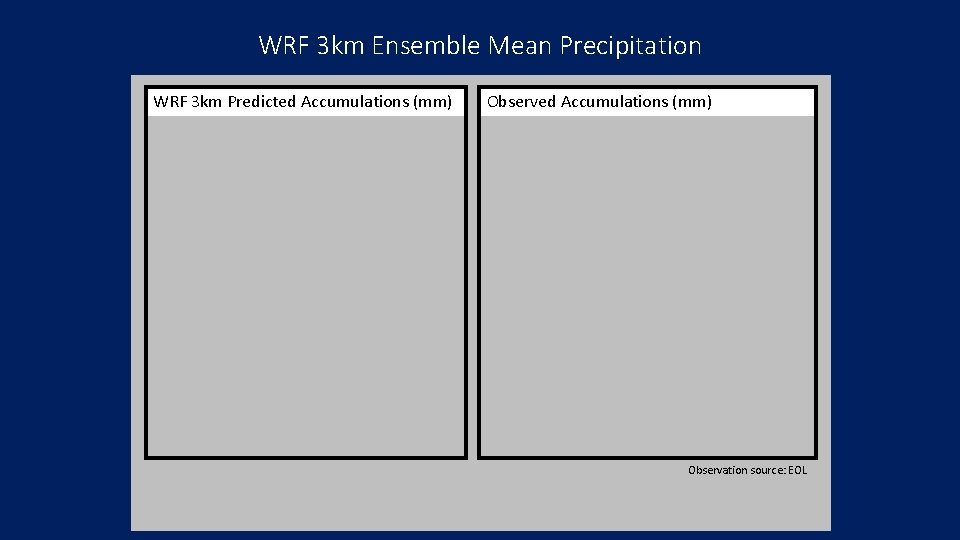 WRF 3km Ensemble Mean Precipitation

WRF 3km Predicted Accumulations (mm)

Observed Accumulations (mm)

Observation source: EOL